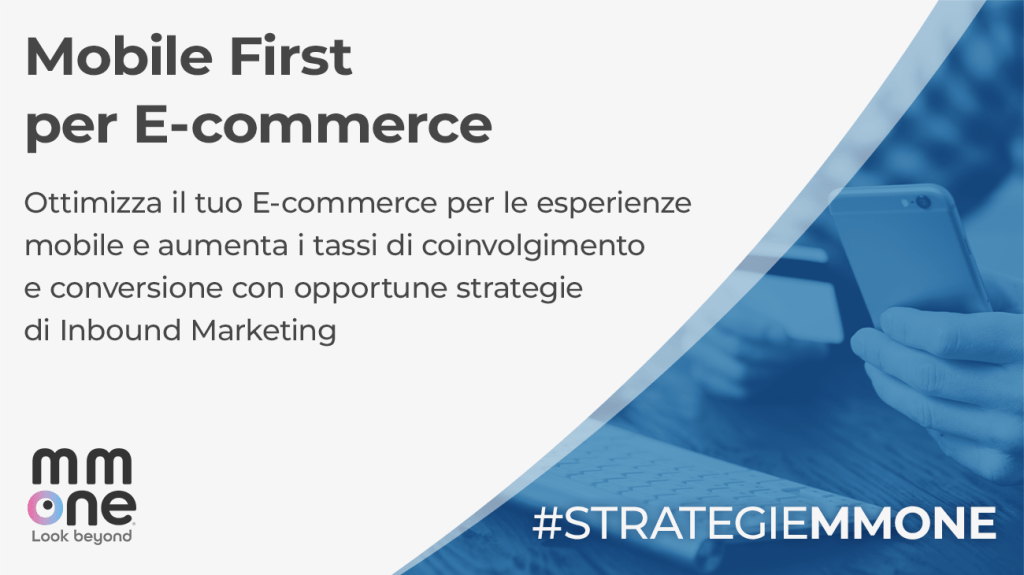 Mobile First
per E-commerce

Ottimizza il tuo E-commerce per le esperienze mobile e aumenta i tassi di coinvolgimento e conversione con opportune strategie di Inbound Marketing

mm
one
Look beyond

#STRATEGIEMMONE